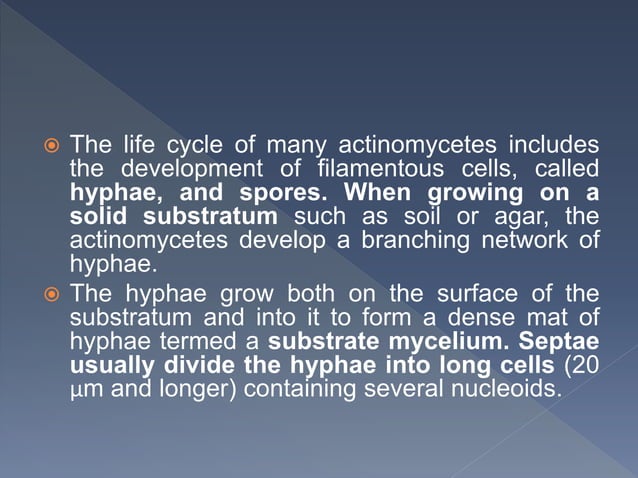 The life cycle of many actinomycetes includes the development of filamentous cells, called hyphae, and spores. When growing on a solid substratum such as soil or agar, the actinomycetes develop a branching network of hyphae.

The hyphae grow both on the surface of the substratum and into it to form a dense mat of hyphae termed a substrate mycelium. Septae usually divide the hyphae into long cells (20 μm and longer) containing several nucleoids.